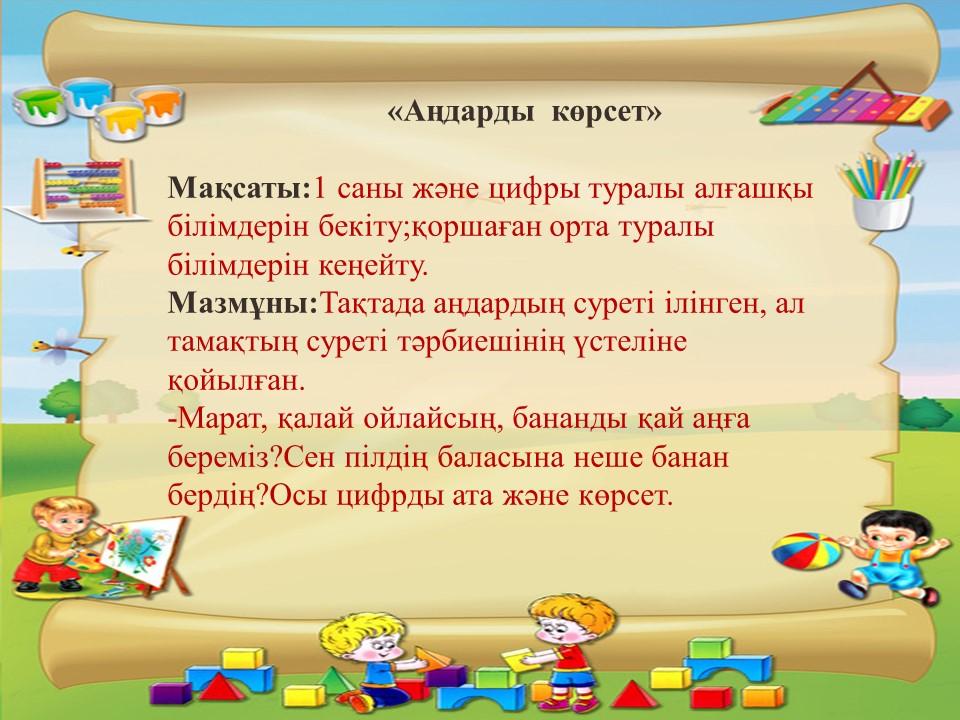 «Аңдарды көрсет»

Мақсаты:1 саны және цифры туралы алғашқы білімдерін бекіту;қоршаған орта туралы білімдерін кеңейту.
Мазмұны:Тақтада аңдардың суреті ілінген, ал тамақтың суреті тәрбиешінің үстеліне қойылған.
-Марат, қалай ойлайсың, бананды қай аңға береміз?Сен пілдің баласына неше банан бердің?Осы цифрды ата және көрсет.